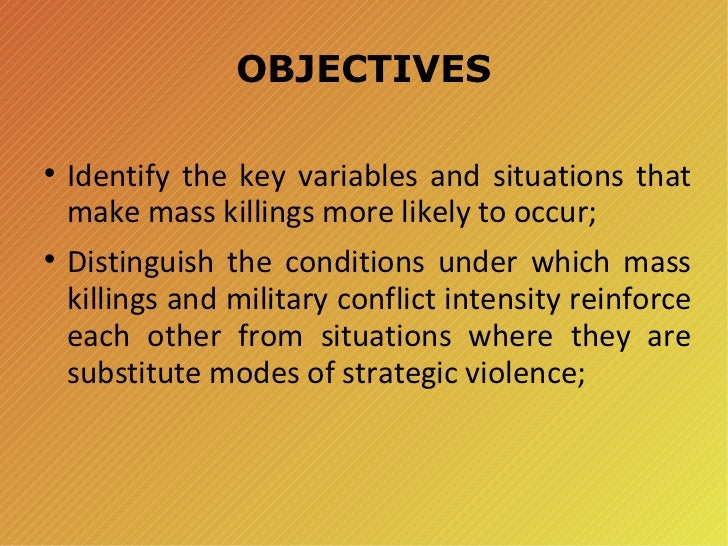 OBJECTIVES

• Identify the key variables and situations that make mass killings more likely to occur;

• Distinguish the conditions under which mass killings and military conflict intensity reinforce each other from situations where they are substitute modes of strategic violence;